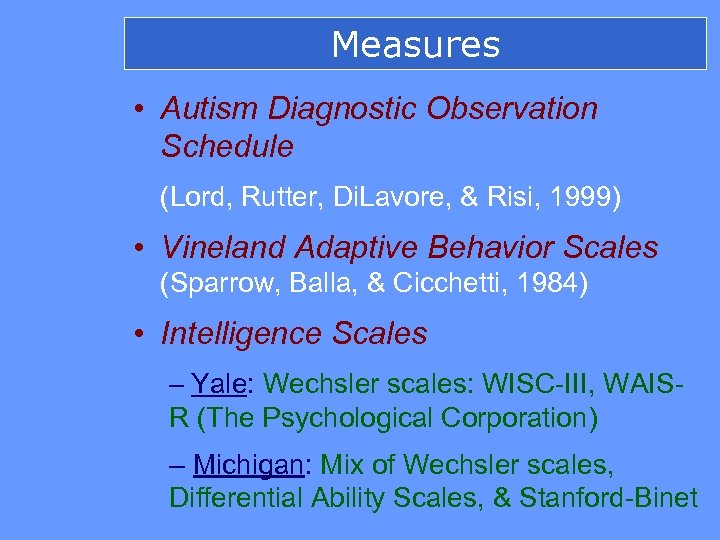 Measures

• Autism Diagnostic Observation Schedule

(Lord, Rutter, DiLavore, & Risi, 1999)

• Vineland Adaptive Behavior Scales (Sparrow, Balla, & Cicchetti, 1984)

• Intelligence Scales

– Yale: Wechsler scales: WISC-III, WAIS-R (The Psychological Corporation)

– Michigan: Mix of Wechsler scales, Differential Ability Scales, & Stanford-Binet